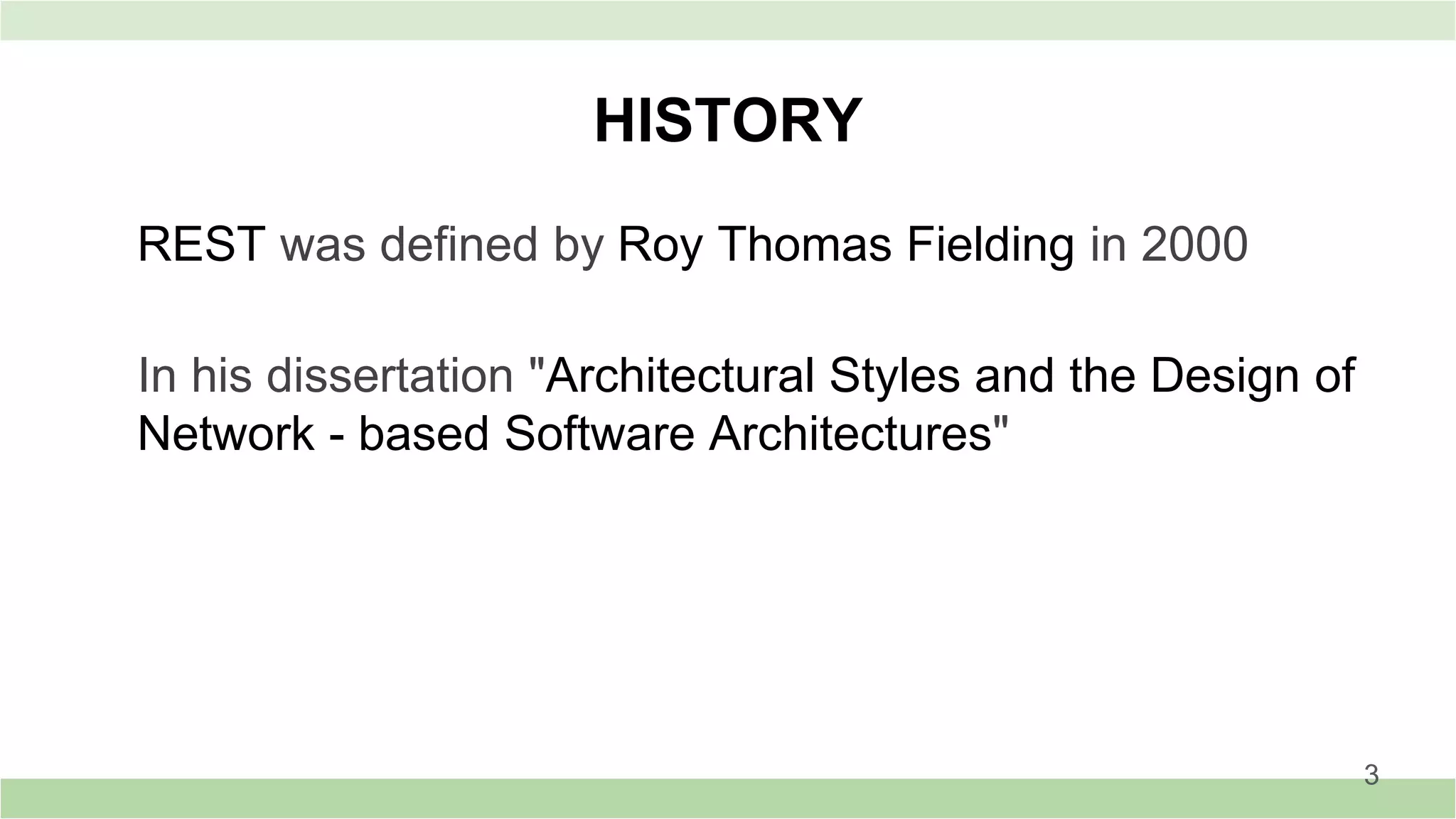 HISTORY

REST was defined by Roy Thomas Fielding in 2000

In his dissertation "Architectural Styles and the Design of Network - based Software Architectures"

3